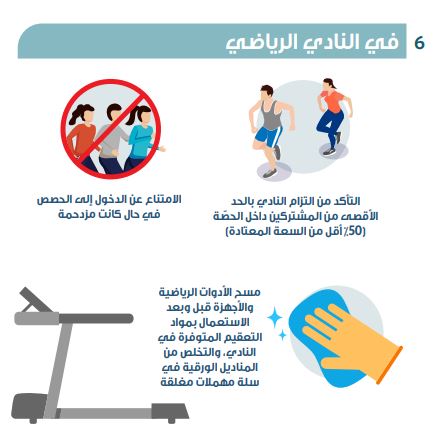 6 في النادي الرياضي

التأكد من التزام النادي بالحد الأقصى من المشتركين داخل الحصّة (50٪ أقل من السعة المعتادة)

الامتناع عن الدخول إلى الحصص في حال كانت مزدحمة

مسح الأدوات الرياضية والأجهزة قبل وبعد الاستعمال بمواد التعقيم المتوفرة في النادي، والتخلص من المناديل الورقية في سلة مهملات مغلقة